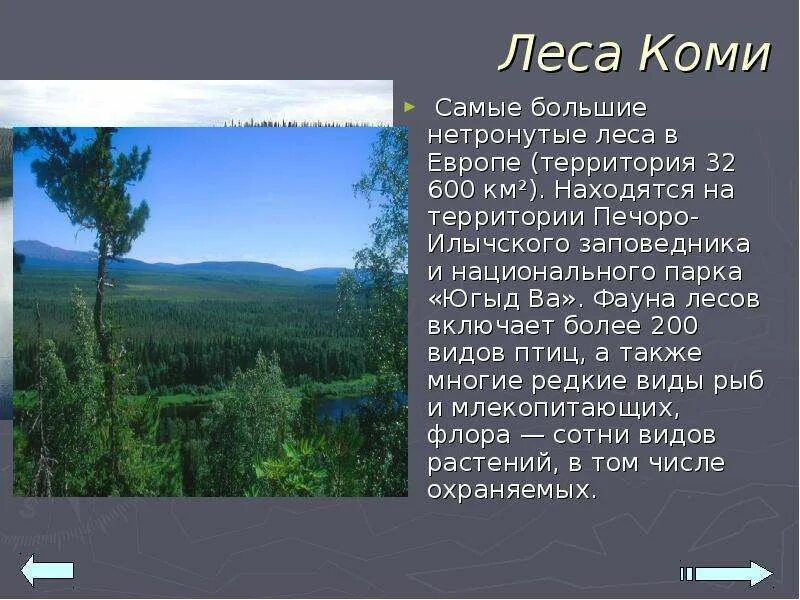 Леса Коми

Самые большие нетронутые леса в Европе (территория 32 600 км²). Находятся на территории Печоро-Илычского заповедника и национального парка «Югыд Ва». Фауна лесов включает более 200 видов птиц, а также многие редкие виды рыб и млекопитающих, флора — сотни видов растений, в том числе охраняемых.